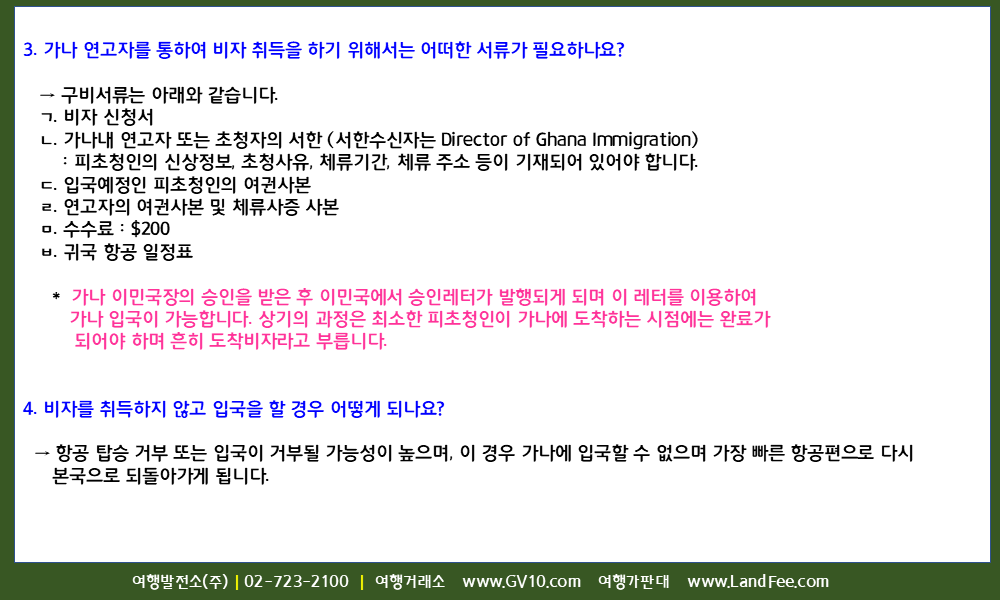 3. 가나 연고자를 통하여 비자 취득을 하기 위해서는 어떠한 서류가 필요하나요?

→ 구비서류는 아래와 같습니다.
ㄱ. 비자 신청서
ㄴ. 가나내 연고자 또는 초청자의 서한 (서한수신자는 Director of Ghana Immigration)
: 피초청인의 신상정보, 초청사유, 체류기간, 체류 주소 등이 기재되어 있어야 합니다.
ㄷ. 입국예정인 피초청인의 여권사본
ㄹ. 연고자의 여권사본 및 체류사증 사본
ㅁ. 수수료 : $200
ㅂ. 귀국 항공 일정표

* 가나 이민국장의 승인을 받은 후 이민국에서 승인레터가 발행되게 되며 이 레터를 이용하여 가나 입국이 가능합니다. 상기의 과정은 최소한 피초청인이 가나에 도착하는 시점에는 완료가 되어야 하며 흔히 도착비자라고 부릅니다.

4. 비자를 취득하지 않고 입국을 할 경우 어떻게 되나요?

→ 항공 탑승 거부 또는 입국이 거부될 가능성이 높으며, 이 경우 가나에 입국할 수 없으며 가장 빠른 항공편으로 다시 본국으로 되돌아가게 됩니다.

여행발전소(주) | 02-723-2100 | 여행거래소 www.GV10.com 여행가판대 www.LandFee.com